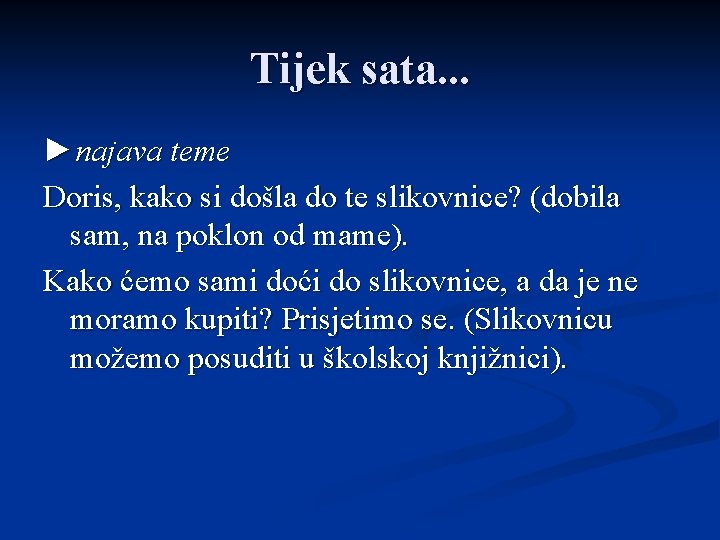 Tijek sata...

►najava teme

Doris, kako si došla do te slikovnice? (dobila sam, na poklon od mame).

Kako ćemo sami doći do slikovnice, a da je ne moramo kupiti? Prisjetimo se. (Slikovnicu možemo posuditi u školskoj knjižnici).